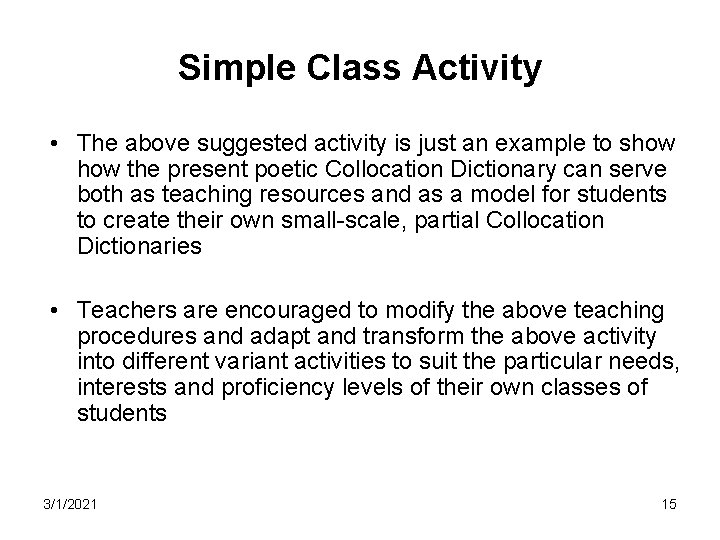 Simple Class Activity

• The above suggested activity is just an example to show how the present poetic Collocation Dictionary can serve both as teaching resources and as a model for students to create their own small-scale, partial Collocation Dictionaries

• Teachers are encouraged to modify the above teaching procedures and adapt and transform the above activity into different variant activities to suit the particular needs, interests and proficiency levels of their own classes of students

3/1/2021

15